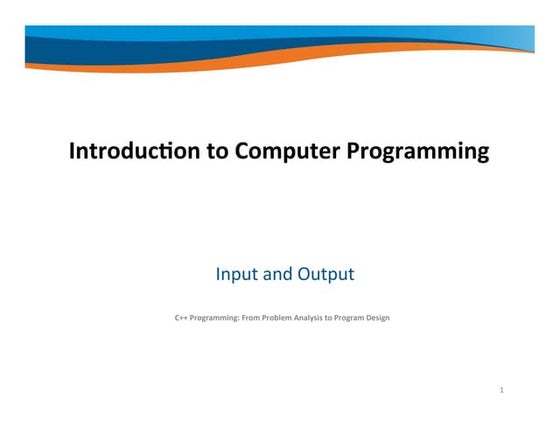 Introduction to Computer Programming

Input and Output

C++ Programming: From Problem Analysis to Program Design

1